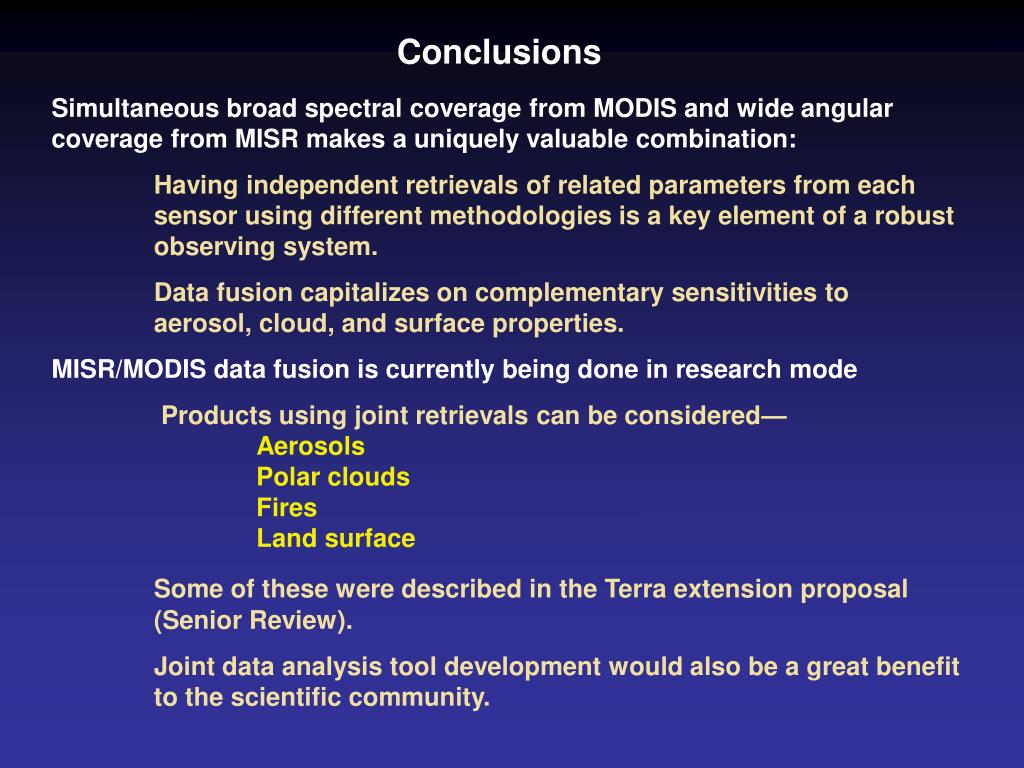 Conclusions

Simultaneous broad spectral coverage from MODIS and wide angular coverage from MISR makes a uniquely valuable combination:

Having independent retrievals of related parameters from each sensor using different methodologies is a key element of a robust observing system.

Data fusion capitalizes on complementary sensitivities to aerosol, cloud, and surface properties.

MISR/MODIS data fusion is currently being done in research mode

Products using joint retrievals can be considered—
Aerosols
Polar clouds
Fires
Land surface

Some of these were described in the Terra extension proposal (Senior Review).

Joint data analysis tool development would also be a great benefit to the scientific community.